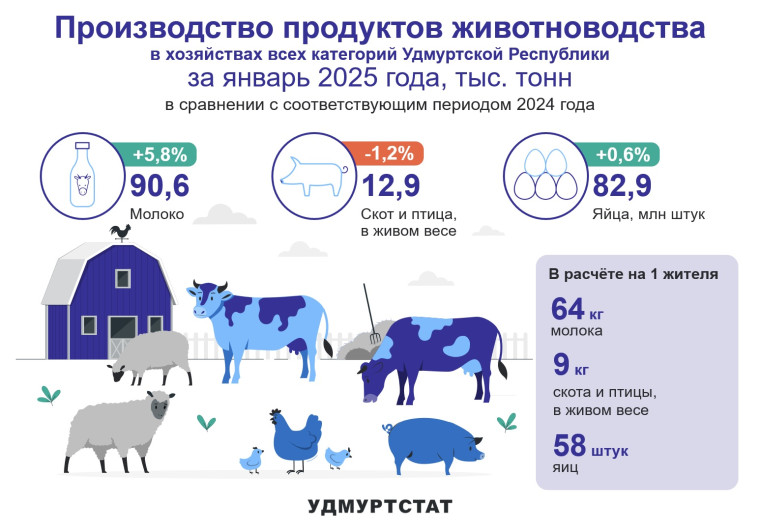 Производство продуктов животноводства
в хозяйствах всех категорий Удмуртской Республики
за январь 2025 года, тыс. тонн
в сравнении с соответствующим периодом 2024 года

+5,8%
90,6
Молоко

-1,2%
12,9
Скот и птица, в живом весе

+0,6%
82,9
Яйца, млн штук

В расчёте на 1 жителя

64 кг
молока

9 кг
скота и птицы, в живом весе

58 штук
яиц

УДМУРТСТАТ